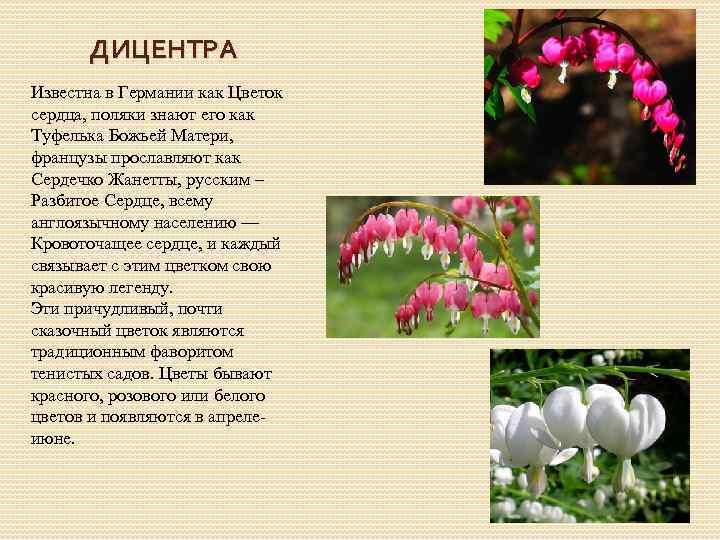 ДИЦЕНТРА

Известна в Германии как Цветок сердца, поляки знают его как Туфелька Божьей Матери, французы прославляют как Сердечко Жанетты, русским – Разбитое Сердце, всему англоязычному населению — Кровоточащее сердце, и каждый связывает с этим цветком свою красивую легенду.
Эти причудливый, почти сказочный цветок являются традиционным фаворитом тенистых садов. Цветы бывают красного, розового или белого цветов и появляются в апреле-июне.